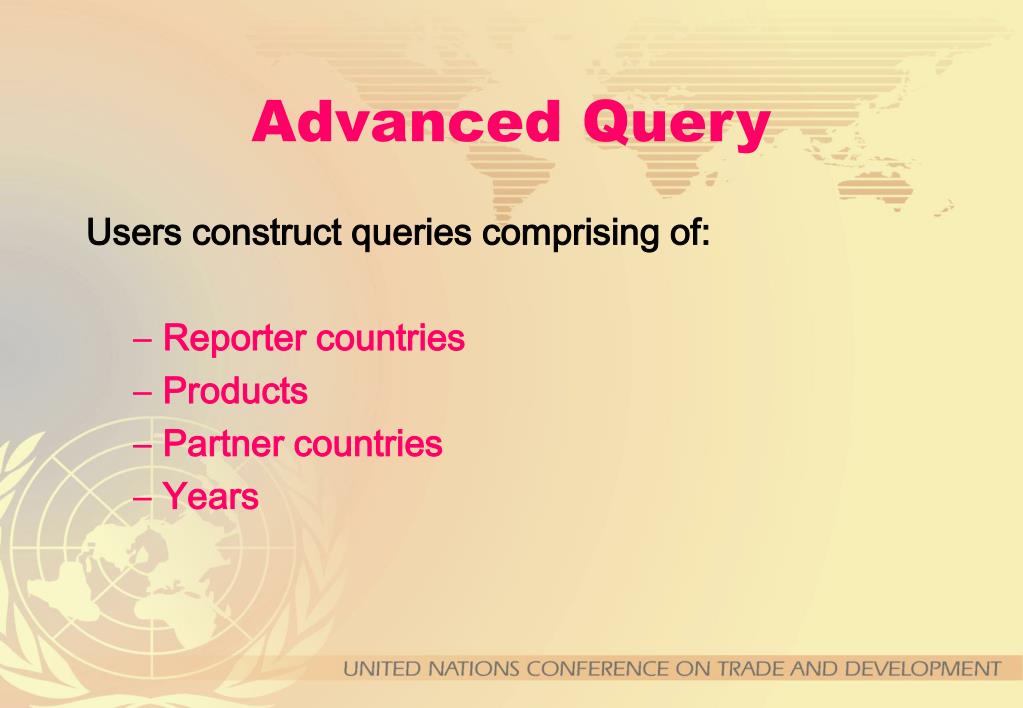 Advanced Query

Users construct queries comprising of:

– Reporter countries
– Products
– Partner countries
– Years

UNITED NATIONS CONFERENCE ON TRADE AND DEVELOPMENT